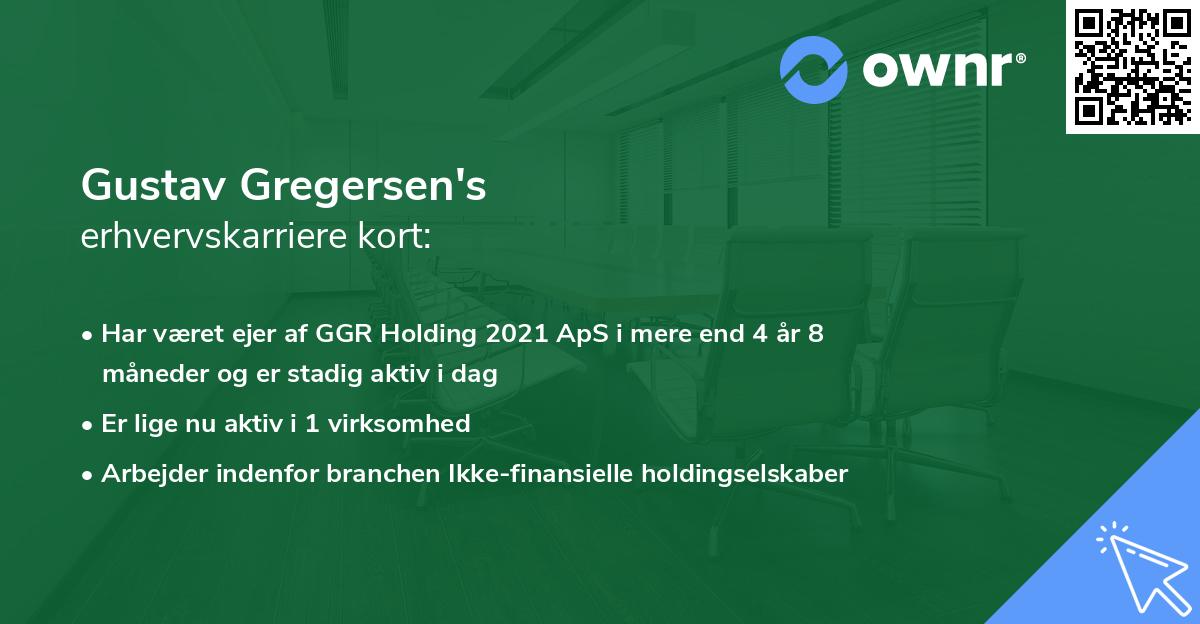 ownr®

Gustav Gregersen's
erhvervskarriere kort:

• Har været ejer af GGR Holding 2021 ApS i mere end 4 år 8 måneder og er stadig aktiv i dag
• Er lige nu aktiv i 1 virksomhed
• Arbejder indenfor branchen Ikke-finansielle holdingselskaber